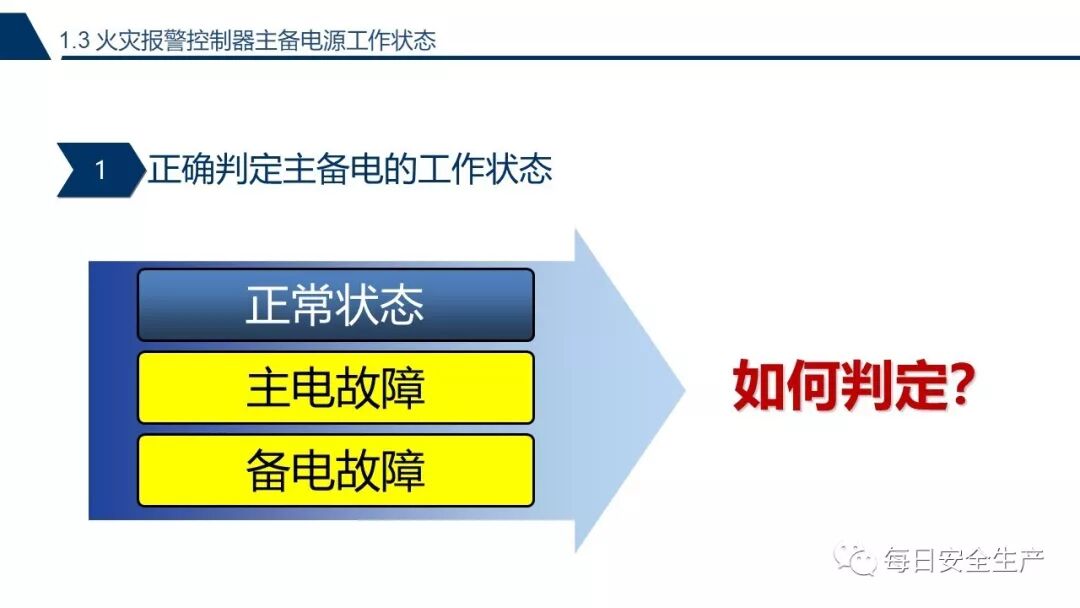 1.3 火灾报警控制器主备电源工作状态

1 正确判定主备电的工作状态

正常状态

主电故障

备电故障

如何判定?

每日安全生产